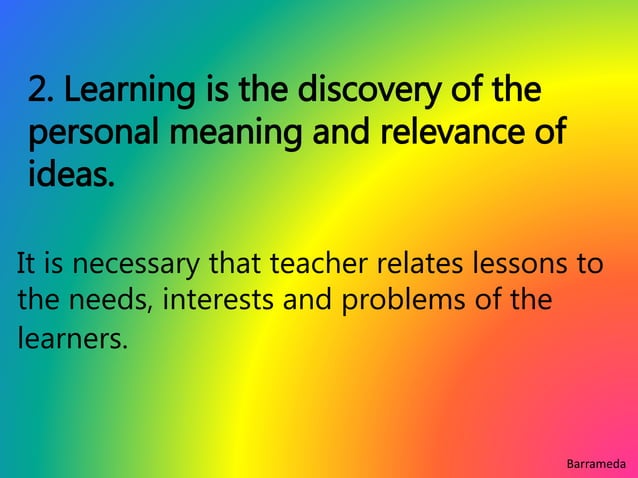 2. Learning is the discovery of the personal meaning and relevance of ideas.

It is necessary that teacher relates lessons to the needs, interests and problems of the learners.

Barrameda